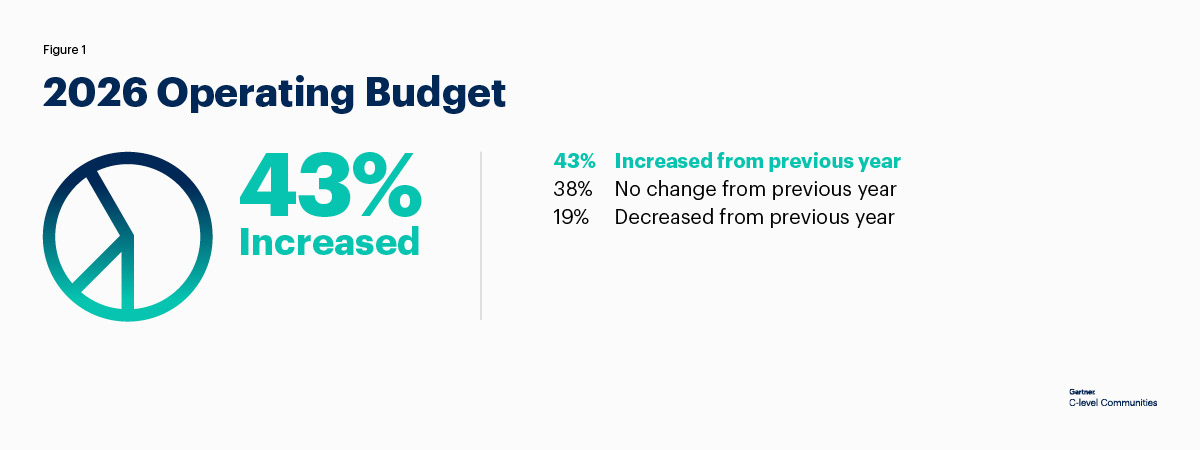 Figure 1

2026 Operating Budget

43%
Increased

43% Increased from previous year
38% No change from previous year
19% Decreased from previous year

Gartner
C-level Communities